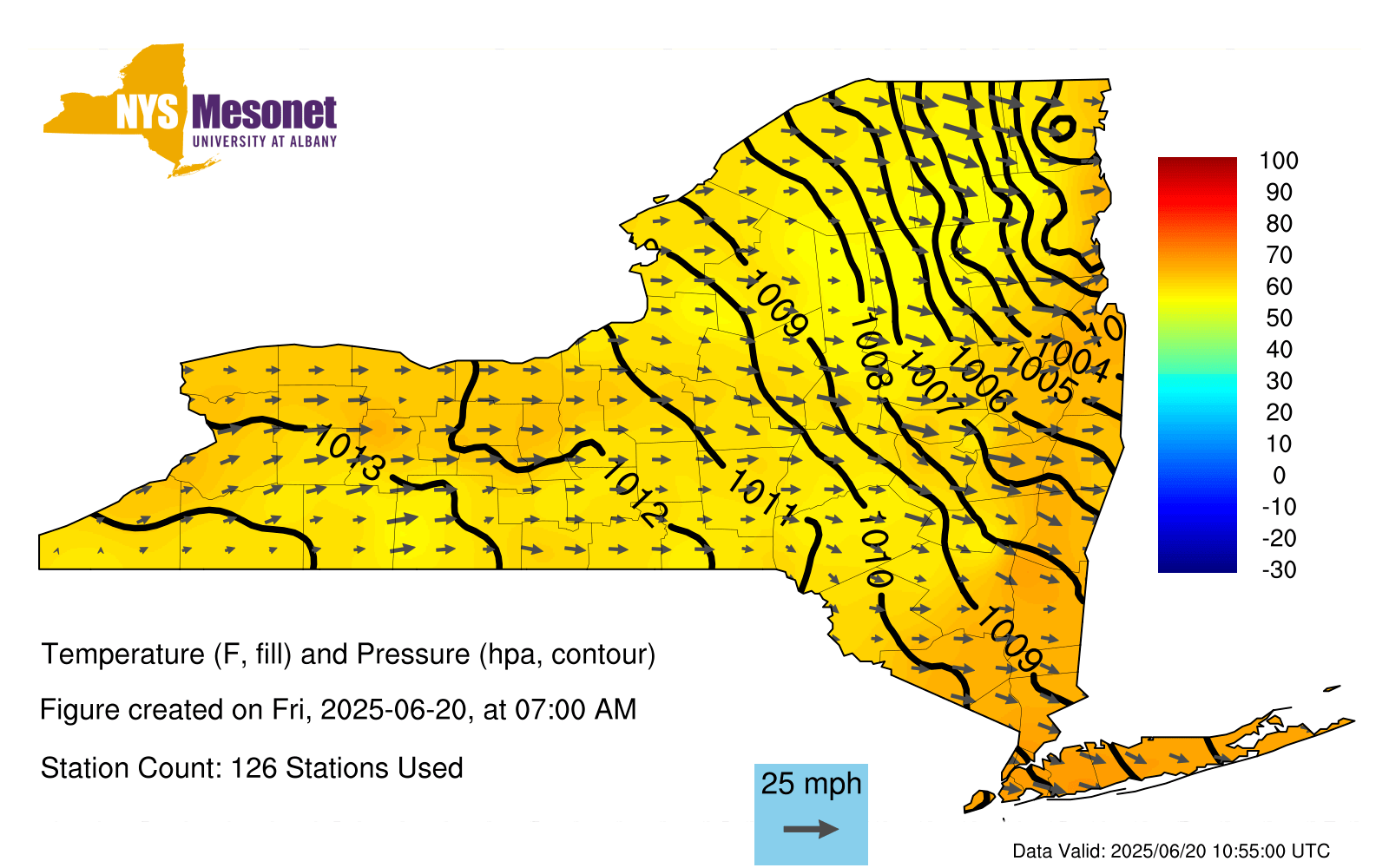 NYS Mesonet
UNIVERSITY AT ALBANY

1013
1012
1011
1010
1009
1009
1008
1007
1006
1005
1004
10

100
90
80
70
60
50
40
30
20
10
0
-10
-20
-30

Temperature (F, fill) and Pressure (hpa, contour)

Figure created on Fri, 2025-06-20, at 07:00 AM

Station Count: 126 Stations Used

25 mph

Data Valid: 2025/06/20 10:55:00 UTC